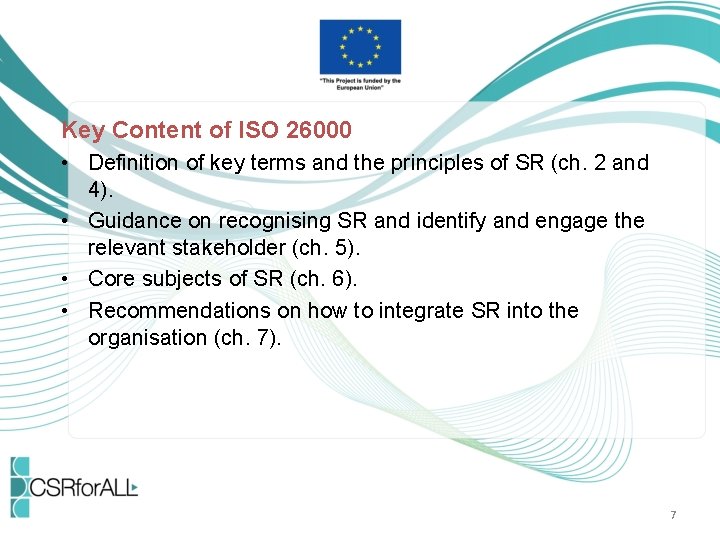 "This Project is funded by the European Union"

Key Content of ISO 26000

• Definition of key terms and the principles of SR (ch. 2 and 4).
• Guidance on recognising SR and identify and engage the relevant stakeholder (ch. 5).
• Core subjects of SR (ch. 6).
• Recommendations on how to integrate SR into the organisation (ch. 7).

CSRforALL

7